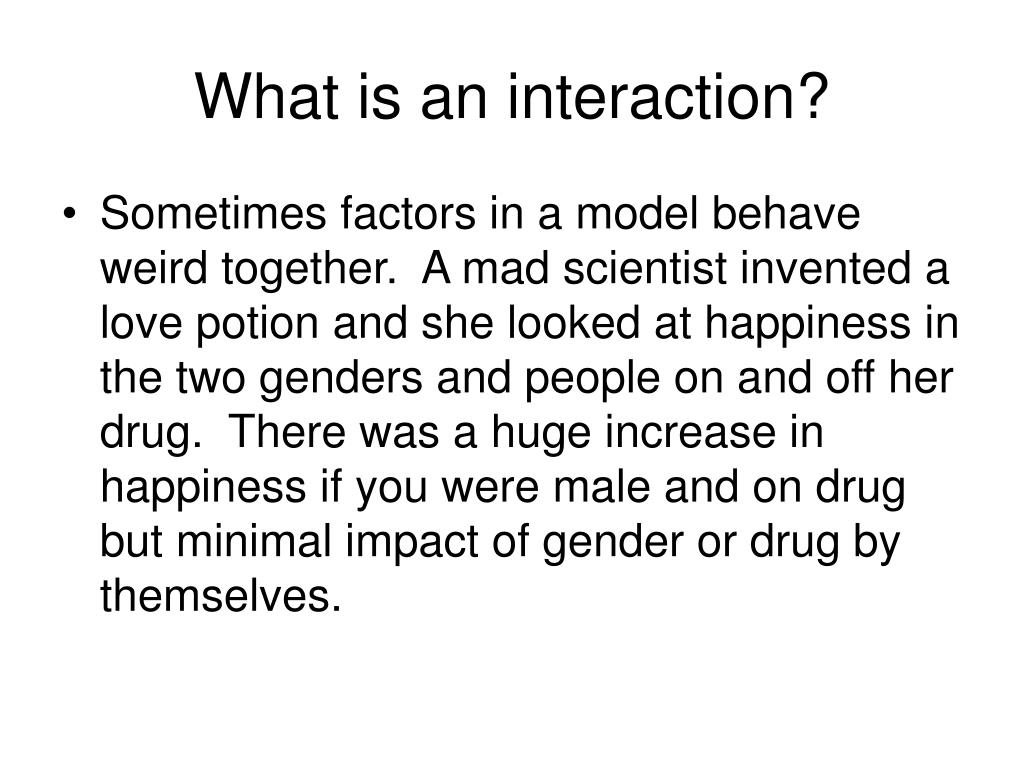 What is an interaction?

• Sometimes factors in a model behave weird together. A mad scientist invented a love potion and she looked at happiness in the two genders and people on and off her drug. There was a huge increase in happiness if you were male and on drug but minimal impact of gender or drug by themselves.